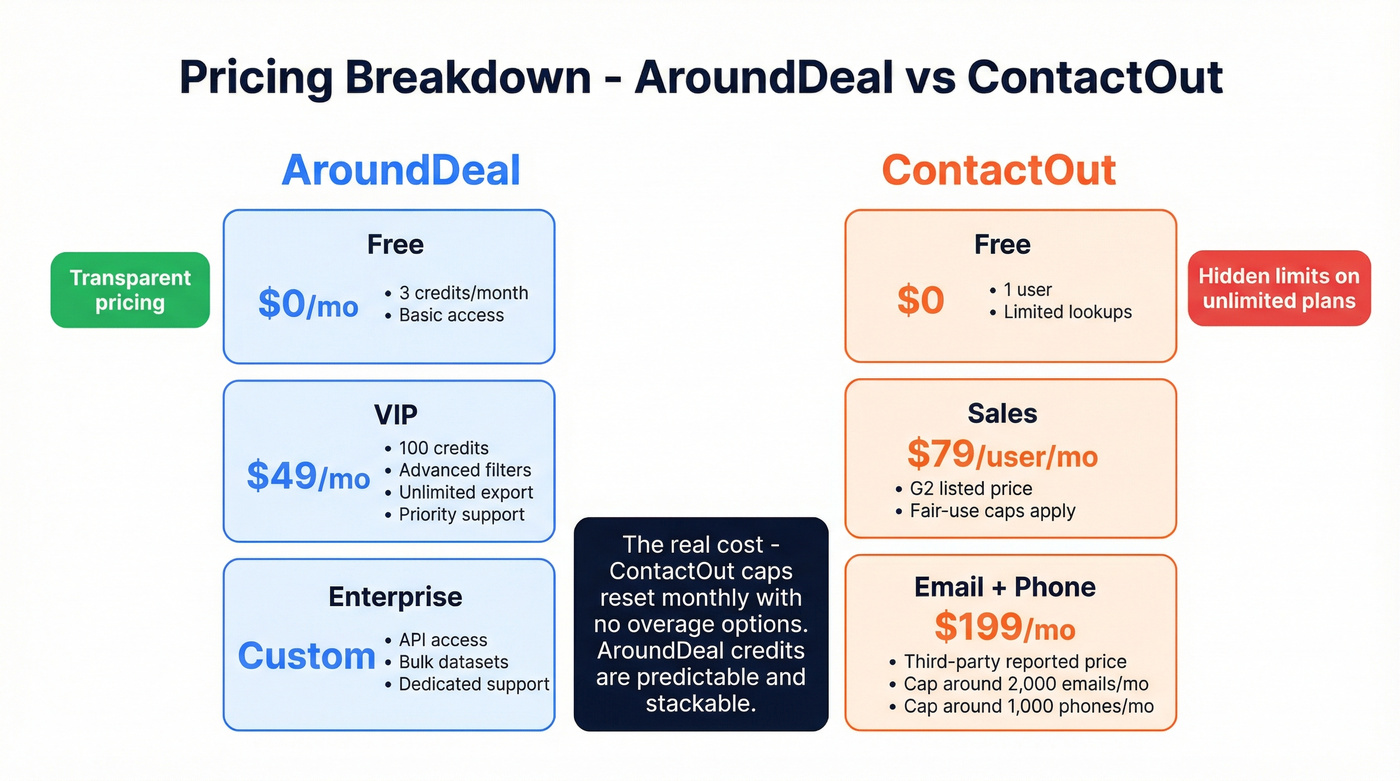 Pricing Breakdown - AroundDeal vs ContactOut

AroundDeal

Transparent pricing

Free
$0/mo
• 3 credits/month
• Basic access

VIP
$49/mo
• 100 credits
• Advanced filters
• Unlimited export
• Priority support

Enterprise
Custom
• API access
• Bulk datasets
• Dedicated support

The real cost - ContactOut caps reset monthly with no overage options. AroundDeal credits are predictable and stackable.

ContactOut

Hidden limits on unlimited plans

Free
$0
• 1 user
• Limited lookups

Sales
$79/user/mo
• G2 listed price
• Fair-use caps apply

Email + Phone
$199/mo
• Third-party reported price
• Cap around 2,000 emails/mo
• Cap around 1,000 phones/mo